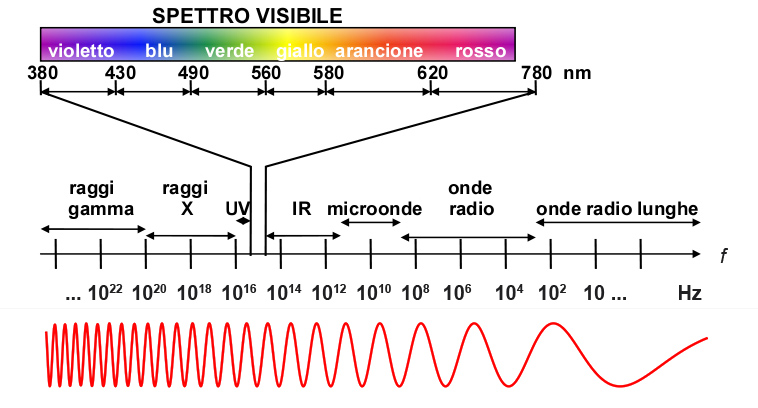 SPETTRO VISIBILE

violetto blu verde giallo arancione rosso

380 430 490 560 580 620 780 nm

raggi gamma

raggi X

UV

IR

microonde

onde radio

onde radio lunghe

$f$

... $10^{22}$ $10^{20}$ $10^{18}$ $10^{16}$ $10^{14}$ $10^{12}$ $10^{10}$ $10^{8}$ $10^{6}$ $10^{4}$ $10^{2}$ 10 ... Hz